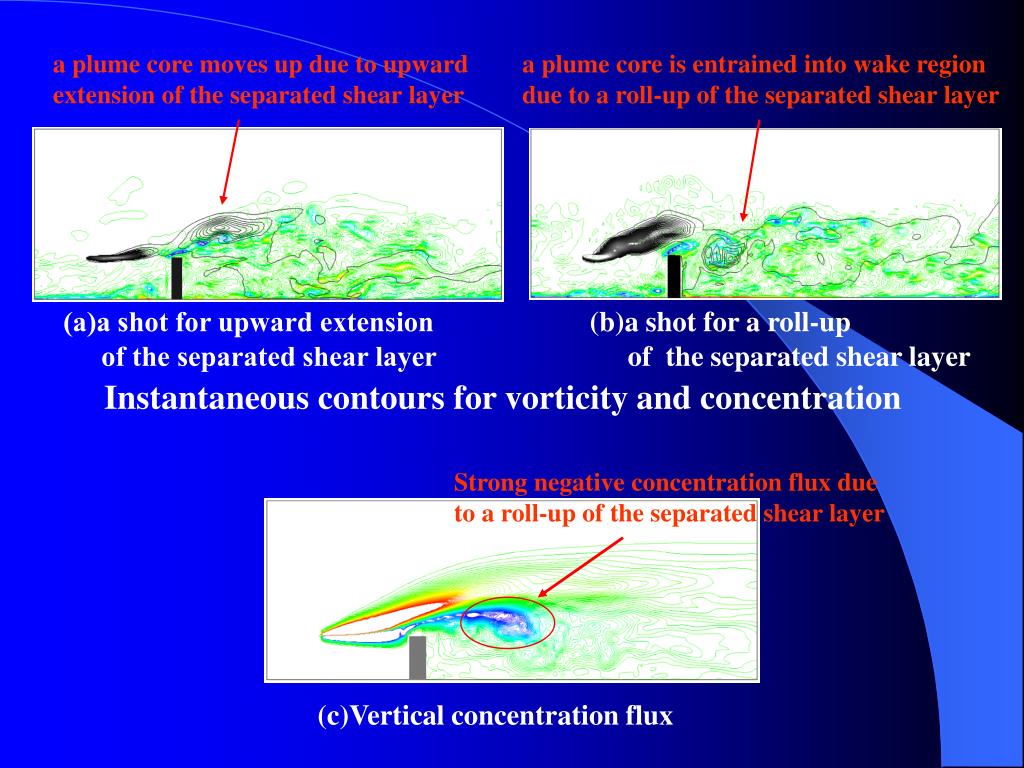 a plume core moves up due to upward extension of the separated shear layer

a plume core is entrained into wake region due to a roll-up of the separated shear layer

(a)a shot for upward extension of the separated shear layer

(b)a shot for a roll-up of the separated shear layer

Instantaneous contours for vorticity and concentration

Strong negative concentration flux due to a roll-up of the separated shear layer

(c)Vertical concentration flux